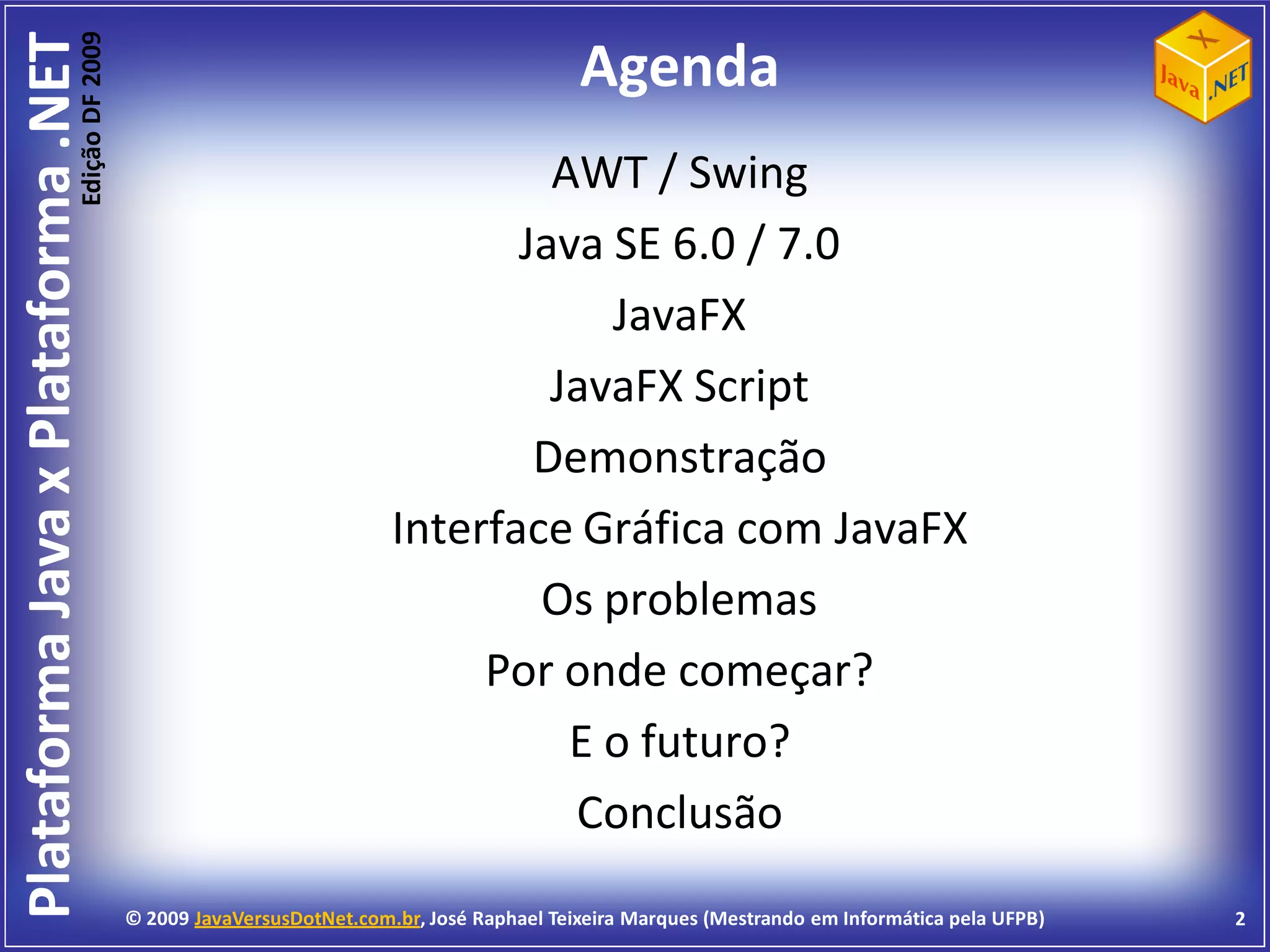 Plataforma Java x Plataforma .NET
Edição DF 2009

Agenda

X
Java .NET

AWT / Swing

Java SE 6.0 / 7.0

JavaFX

JavaFX Script

Demonstração

Interface Gráfica com JavaFX

Os problemas

Por onde começar?

E o futuro?

Conclusão

© 2009 JavaVersusDotNet.com.br, José Raphael Teixeira Marques (Mestrando em Informática pela UFPB) 2